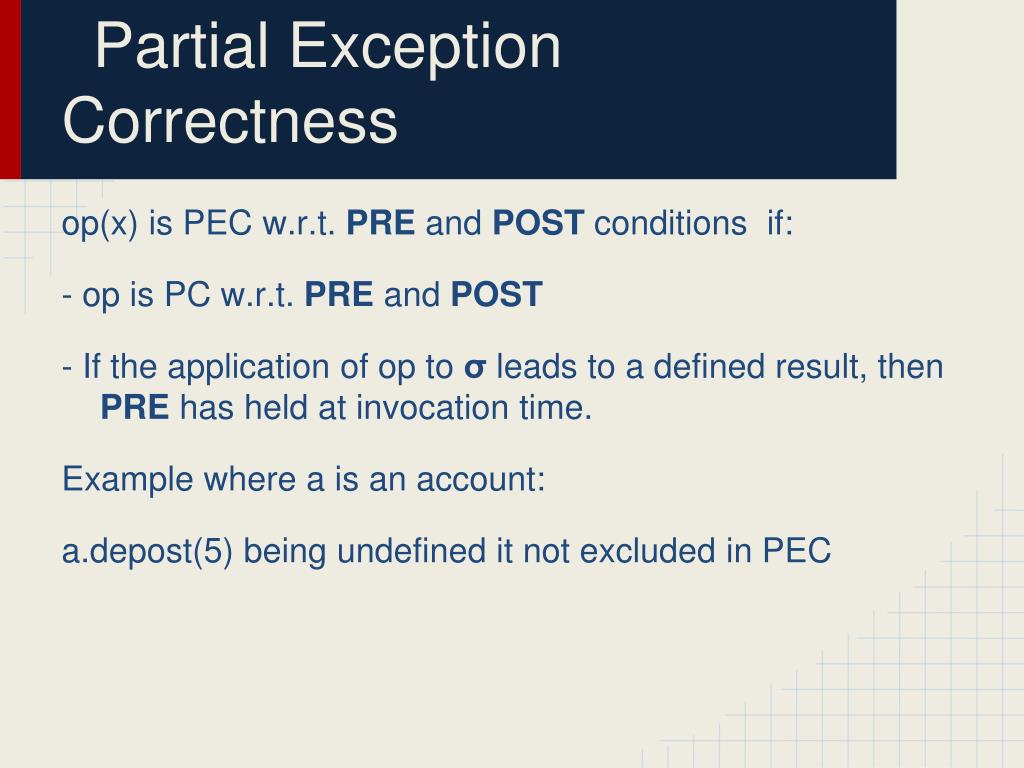 Partial Exception Correctness

op(x) is PEC w.r.t. PRE and POST conditions if:

- op is PC w.r.t. PRE and POST

- If the application of op to σ leads to a defined result, then PRE has held at invocation time.

Example where a is an account:

a.depost(5) being undefined it not excluded in PEC